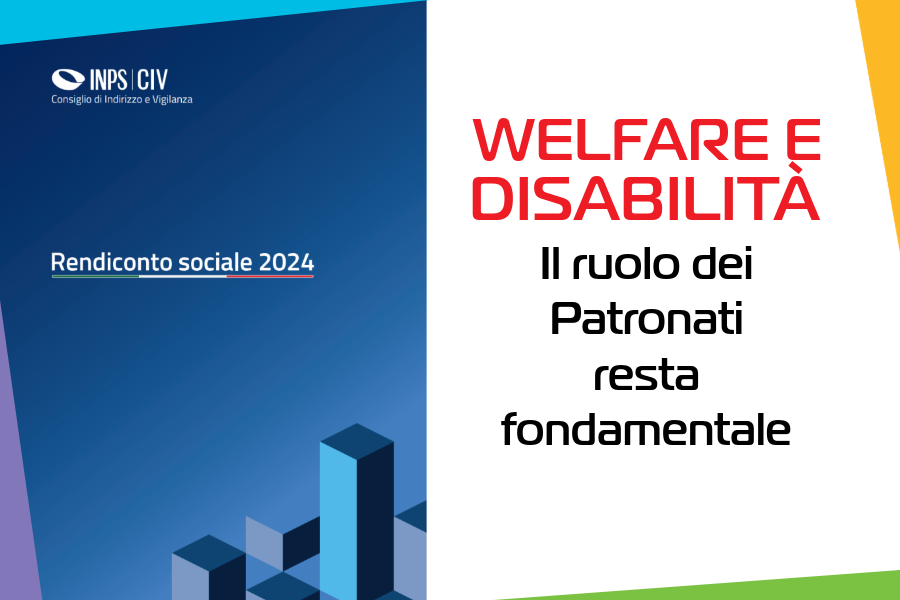 INPS | CIV
Consiglio di Indirizzo e Vigilanza

Rendiconto sociale 2024

WELFARE E DISABILITÀ

Il ruolo dei Patronati resta fondamentale